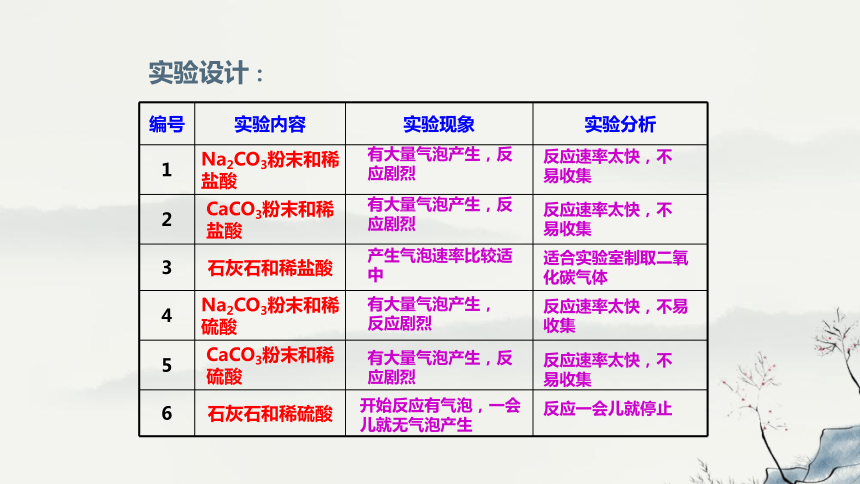 实验设计：

| 编号 | 实验内容 | 实验现象 | 实验分析 |
|---|---|---|---|
| 1 | $Na_2CO_3$粉末和稀盐酸 | 有大量气泡产生，反应剧烈 | 反应速率太快，不易收集 |
| 2 | $CaCO_3$粉末和稀盐酸 | 有大量气泡产生，反应剧烈 | 反应速率太快，不易收集 |
| 3 | 石灰石和稀盐酸 | 产生气泡速率比较适中 | 适合实验室制取二氧化碳气体 |
| 4 | $Na_2CO_3$粉末和稀硫酸 | 有大量气泡产生，反应剧烈 | 反应速率太快，不易收集 |
| 5 | $CaCO_3$粉末和稀硫酸 | 有大量气泡产生，反应剧烈 | 反应速率太快，不易收集 |
| 6 | 石灰石和稀硫酸 | 开始反应有气泡，一会儿就无气泡产生 | 反应一会儿就停止 |